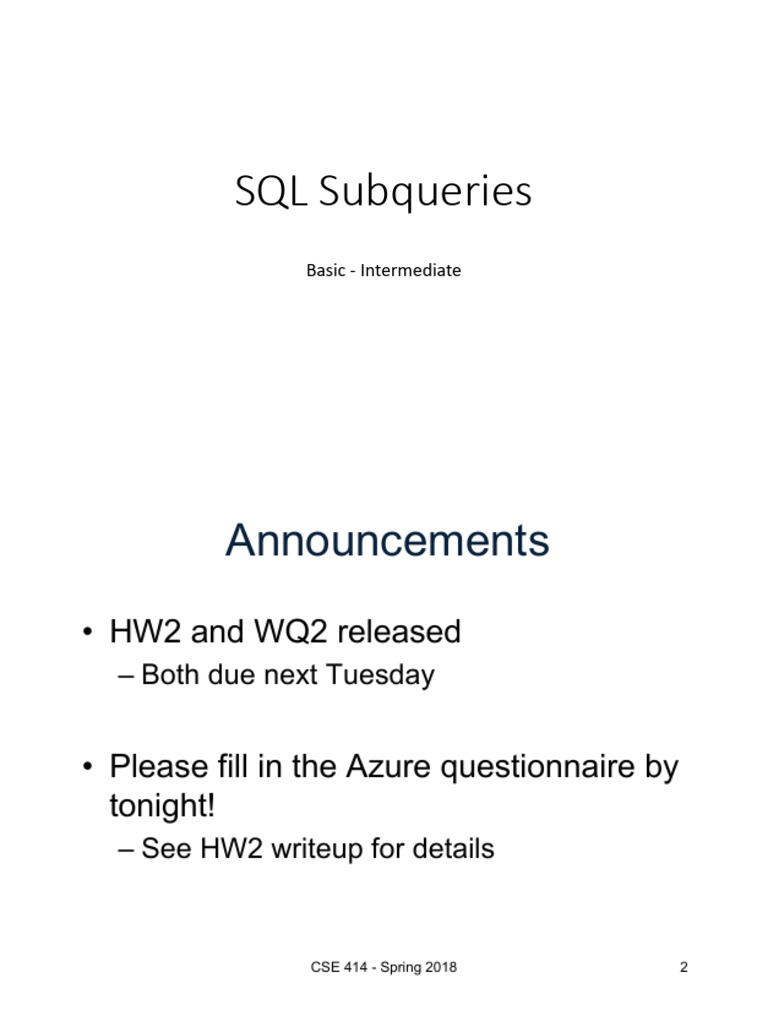 SQL Subqueries

Basic - Intermediate

Announcements

• HW2 and WQ2 released
– Both due next Tuesday

• Please fill in the Azure questionnaire by tonight!
– See HW2 writeup for details

CSE 414 - Spring 2018

2